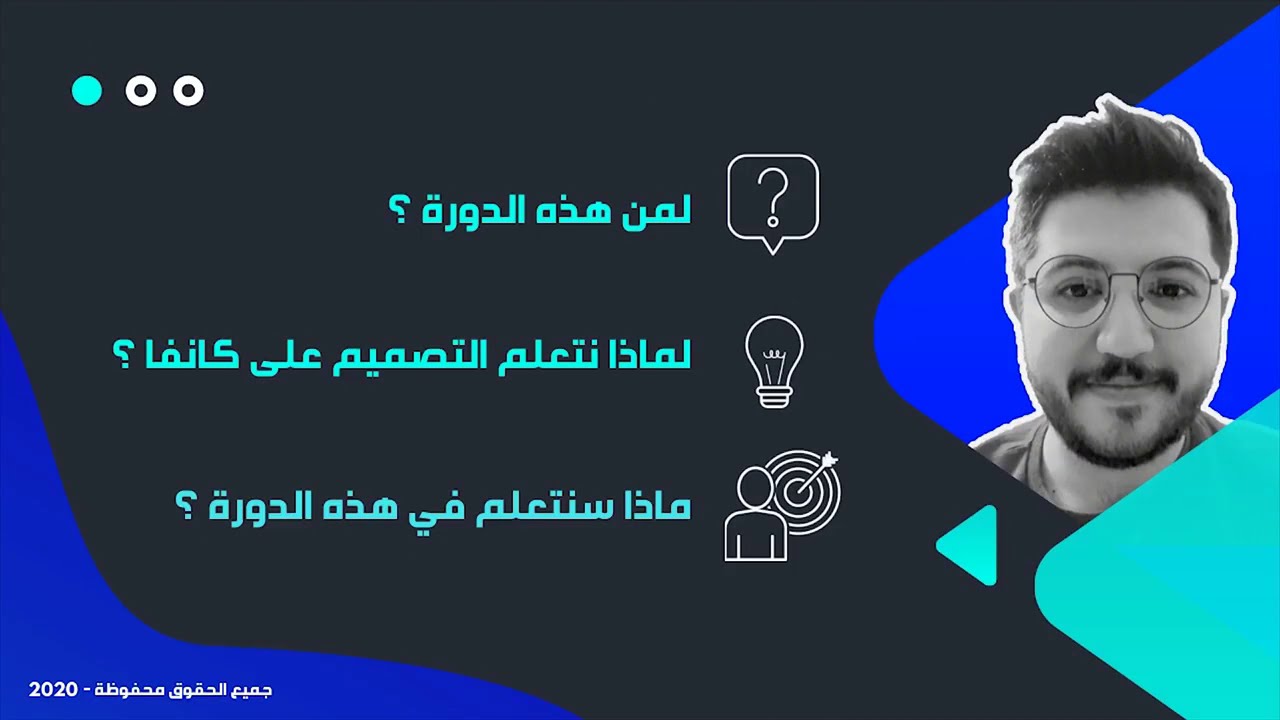 لمن هذه الدورة ؟

لماذا نتعلم التصميم على كانفا ؟

ماذا سنتعلم في هذه الدورة ؟

جميع الحقوق محفوظة - 2020